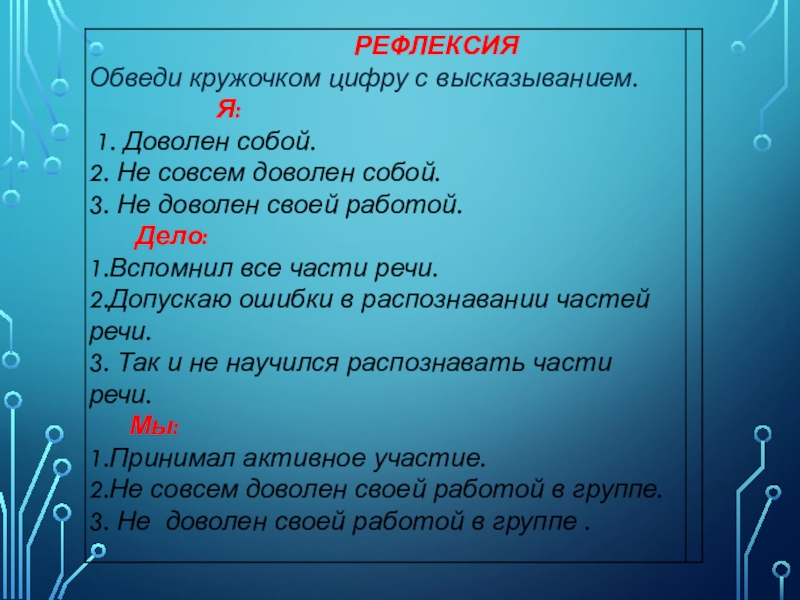 РЕФЛЕКСИЯ
Обведи кружочком цифру с высказыванием.

Я:
1. Доволен собой.
2. Не совсем доволен собой.
3. Не доволен своей работой.

Дело:
1.Вспомнил все части речи.
2.Допускаю ошибки в распознавании частей речи.
3. Так и не научился распознавать части речи.

Мы:
1.Принимал активное участие.
2.Не совсем доволен своей работой в группе.
3. Не доволен своей работой в группе .